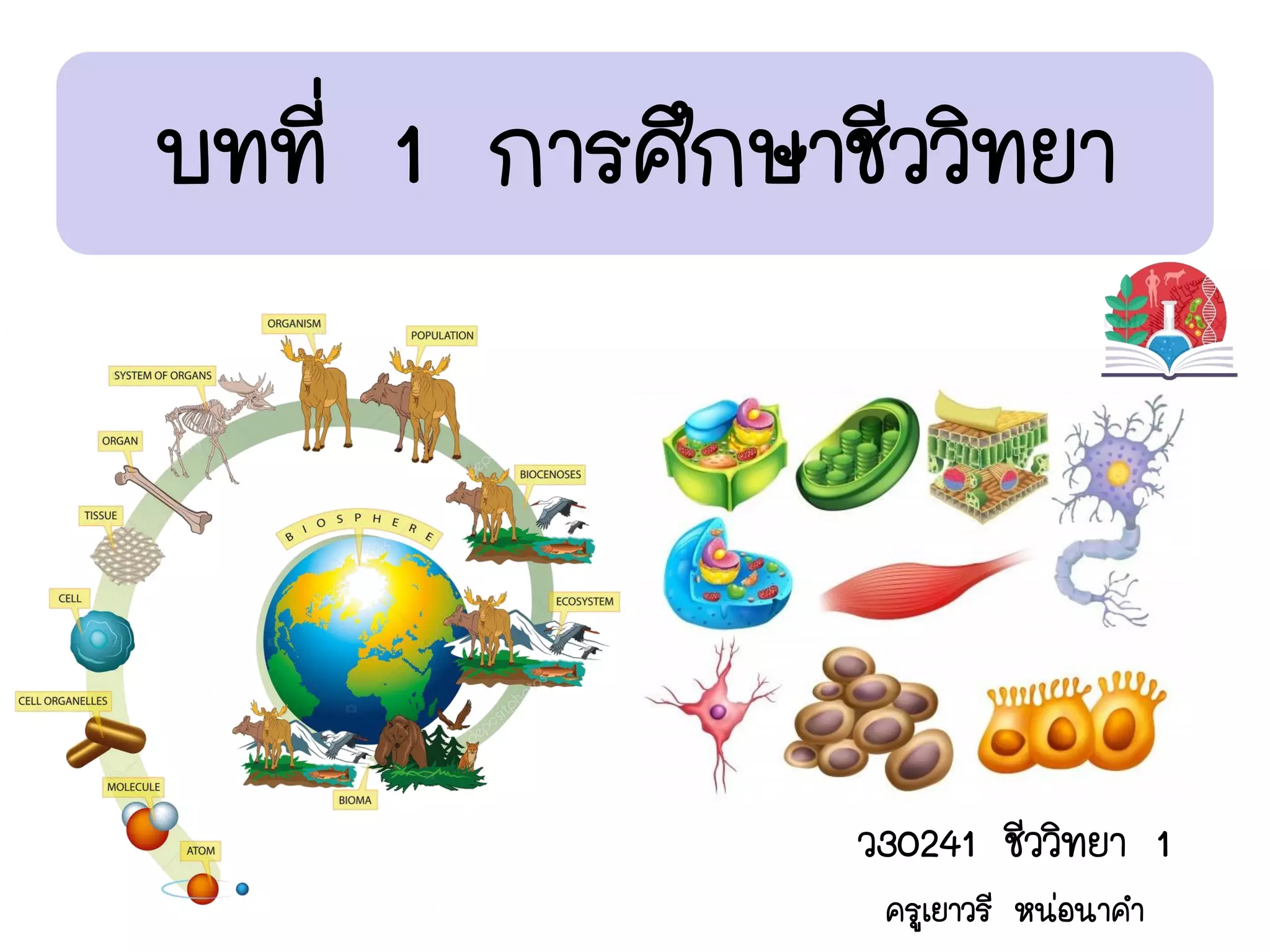 บทที่ 1 การศึกษาชีววิทยา

ORGANISM
POPULATION
SYSTEM OF ORGANS
ORGAN
BIOCENOSES
TISSUE
BIOSPHERE
CELL
ECOSYSTEM
CELL ORGANELLES
MOLECULE
BIOMA
ATOM

ว30241 ชีววิทยา 1

ครูเยาวรี หน่อนาคำ